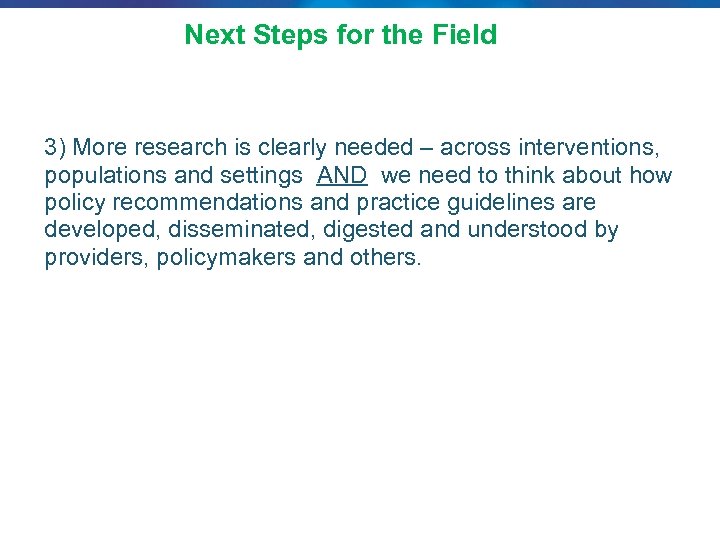 Next Steps for the Field

3) More research is clearly needed – across interventions, populations and settings AND we need to think about how policy recommendations and practice guidelines are developed, disseminated, digested and understood by providers, policymakers and others.